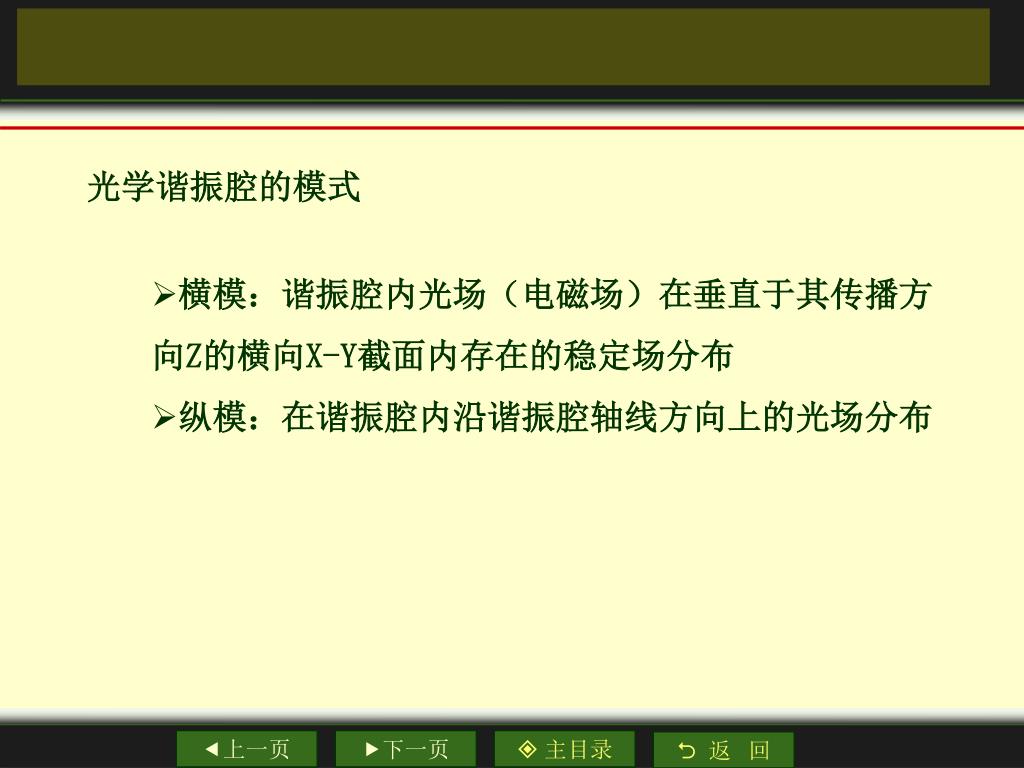 光学谐振腔的模式

➢横模：谐振腔内光场（电磁场）在垂直于其传播方向Z的横向X-Y截面内存在的稳定场分布

➢纵模：在谐振腔内沿谐振腔轴线方向上的光场分布

◀上一页 ▶下一页 ◈ 主目录 ⮌ 返 回